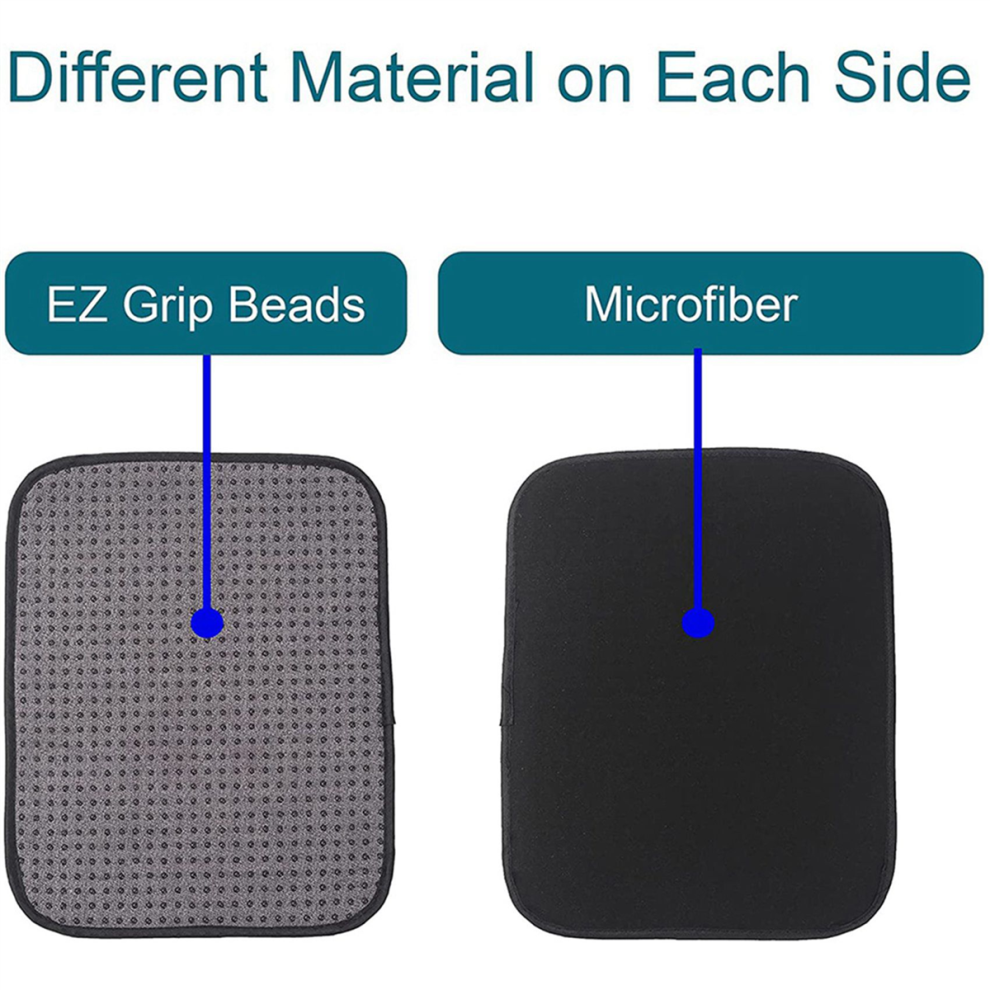 Different Material on Each Side

EZ Grip Beads

Microfiber